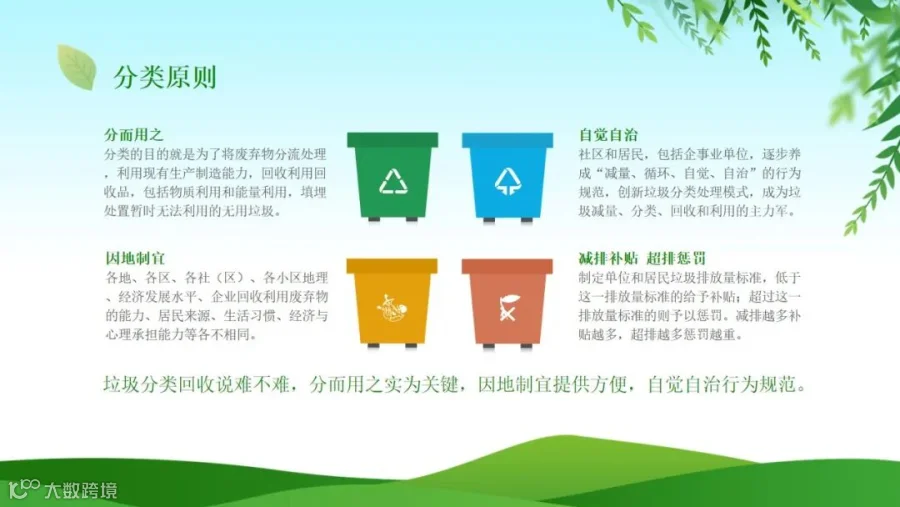 分类原则

分而用之
分类的目的就是为了将废弃物分流处理，利用现有生产制造能力，回收利用回收品，包括物质利用和能量利用，填埋处置暂时无法利用的无用垃圾。

因地制宜
各地、各区、各社（区）、各小区地理、经济发展水平、企业回收利用废弃物的能力、居民来源、生活习惯、经济与心理承担能力等各不相同。

自觉自治
社区和居民，包括企事业单位，逐步养成“减量、循环、自觉、自治”的行为规范，创新垃圾分类处理模式，成为垃圾减量、分类、回收和利用的主力军。

减排补贴 超排惩罚
制定单位和居民垃圾排放量标准，低于这一排放量标准的给予补贴；超过这一排放量标准的则予以惩罚。减排越多补贴越多，超排越多惩罚越重。

垃圾分类回收说难不难，分而用之实为关键，因地制宜提供方便，自觉自治行为规范。

大数跨境